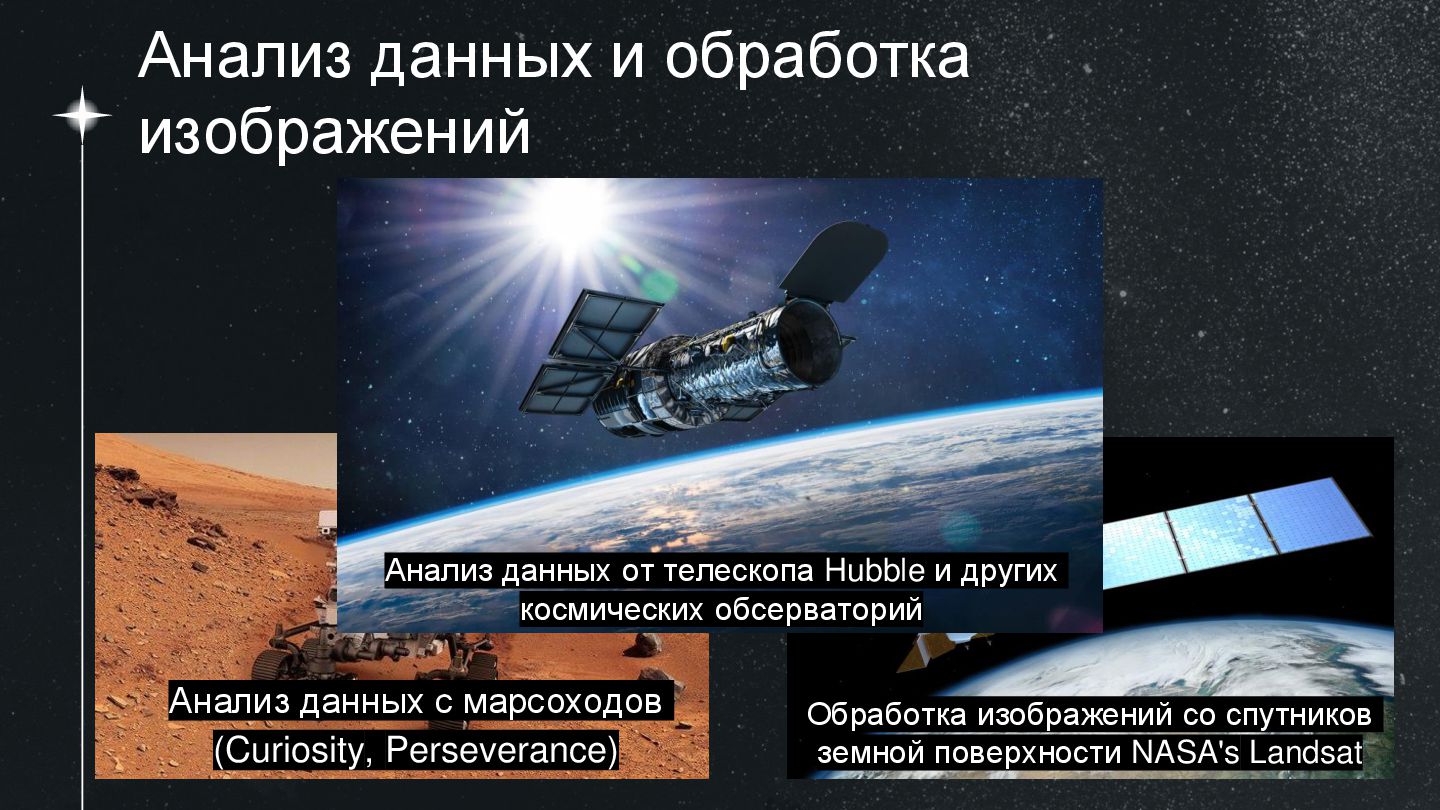 Анализ данных и обработка изображений

Анализ данных от телескопа Hubble и других космических обсерваторий

Анализ данных с марсоходов (Curiosity, Perseverance)

Обработка изображений со спутников земной поверхности NASA's Landsat